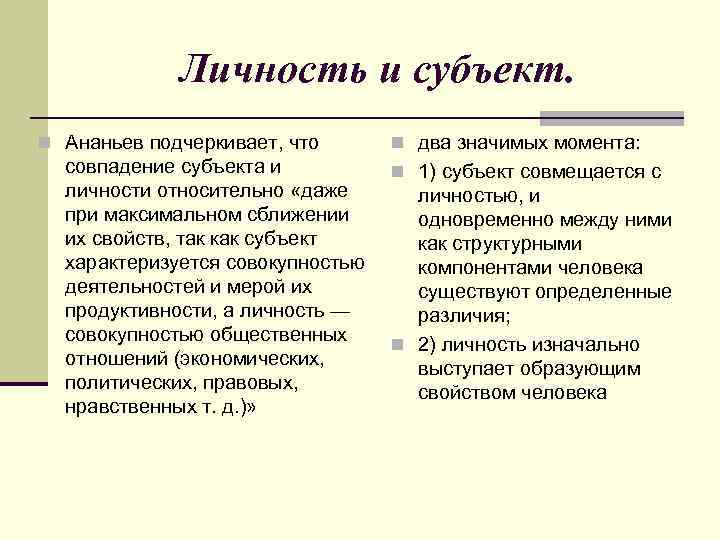 Личность и субъект.

Ананьев подчеркивает, что совпадение субъекта и личности относительно «даже при максимальном сближении их свойств, так как субъект характеризуется совокупностью деятельностей и мерой их продуктивности, а личность — совокупностью общественных отношений (экономических, политических, правовых, нравственных т. д.)»

два значимых момента:

1) субъект совмещается с личностью, и одновременно между ними как структурными компонентами человека существуют определенные различия;

2) личность изначально выступает образующим свойством человека